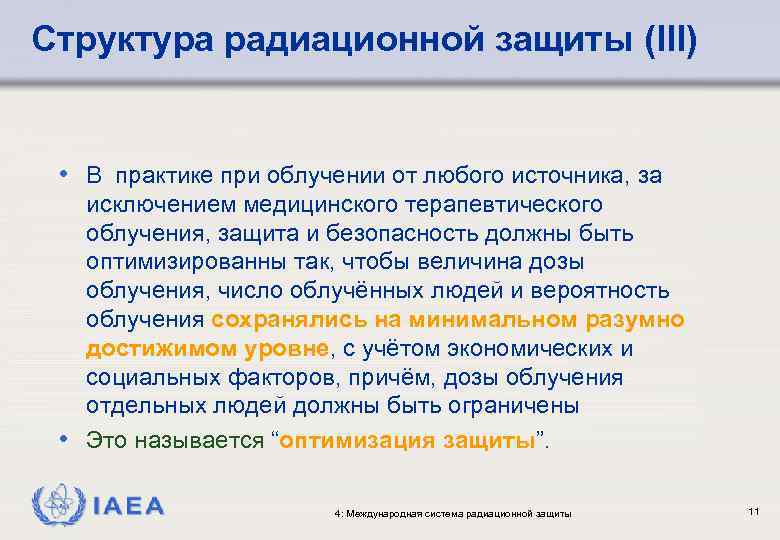 Структура радиационной защиты (III)

• В практике при облучении от любого источника, за исключением медицинского терапевтического облучения, защита и безопасность должны быть оптимизированны так, чтобы величина дозы облучения, число облучённых людей и вероятность облучения сохранялись на минимальном разумно достижимом уровне, с учётом экономических и социальных факторов, причём, дозы облучения отдельных людей должны быть ограничены

• Это называется “оптимизация защиты”.

IAEA

4: Международная система радиационной защиты

11